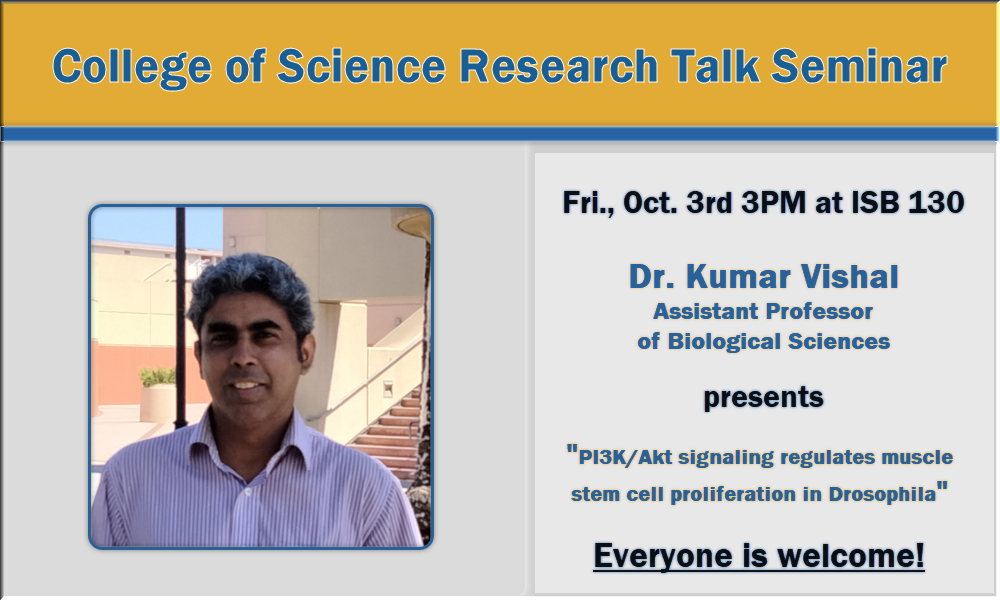 College of Science Research Talk Seminar

Fri., Oct. 3rd 3PM at ISB 130

Dr. Kumar Vishal
Assistant Professor
of Biological Sciences

presents

"PI3K/Akt signaling regulates muscle stem cell proliferation in Drosophila"

Everyone is welcome!